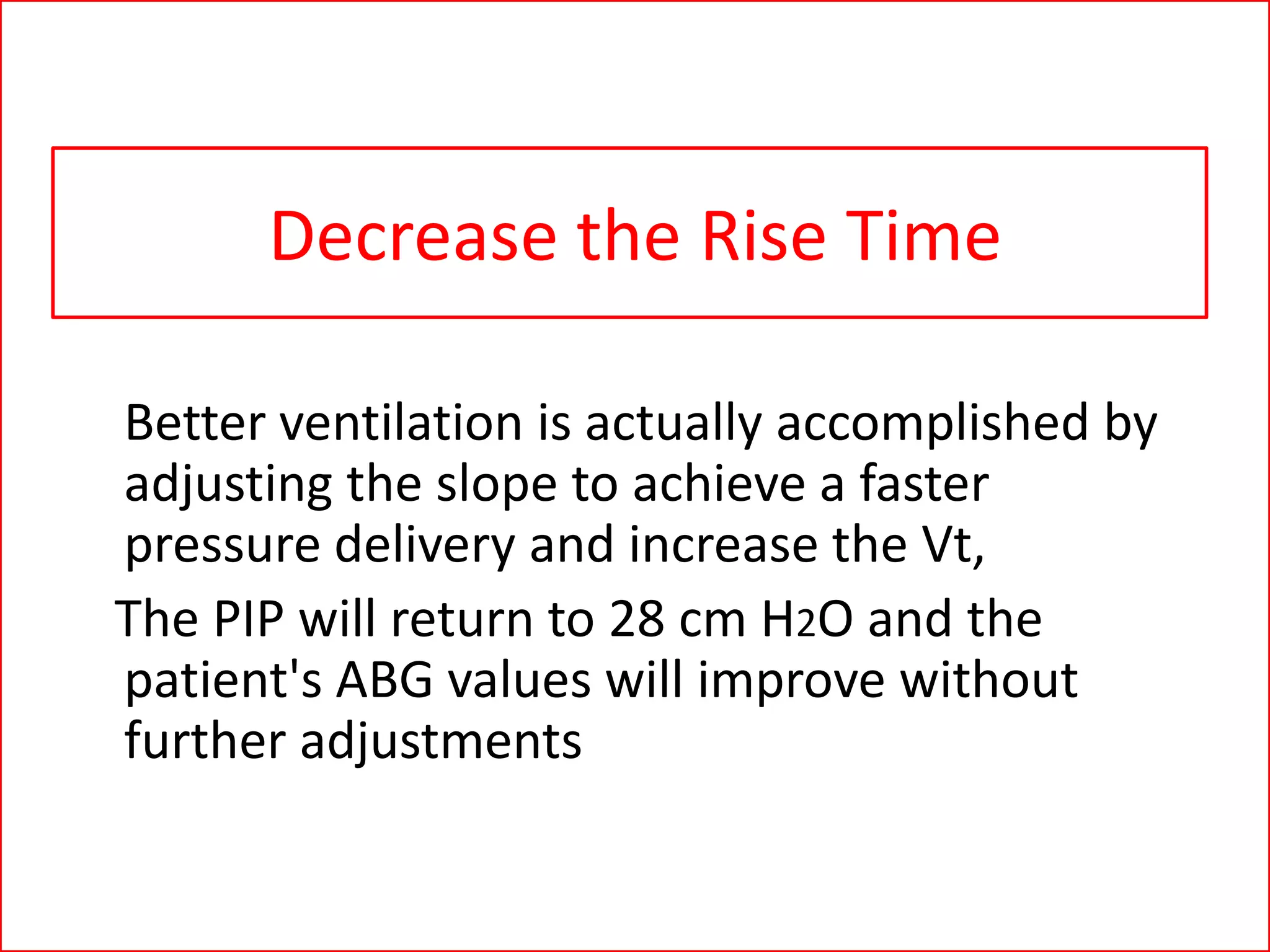 Decrease the Rise Time

Better ventilation is actually accomplished by adjusting the slope to achieve a faster pressure delivery and increase the Vt,

The PIP will return to 28 cm $H_2O$ and the patient's ABG values will improve without further adjustments